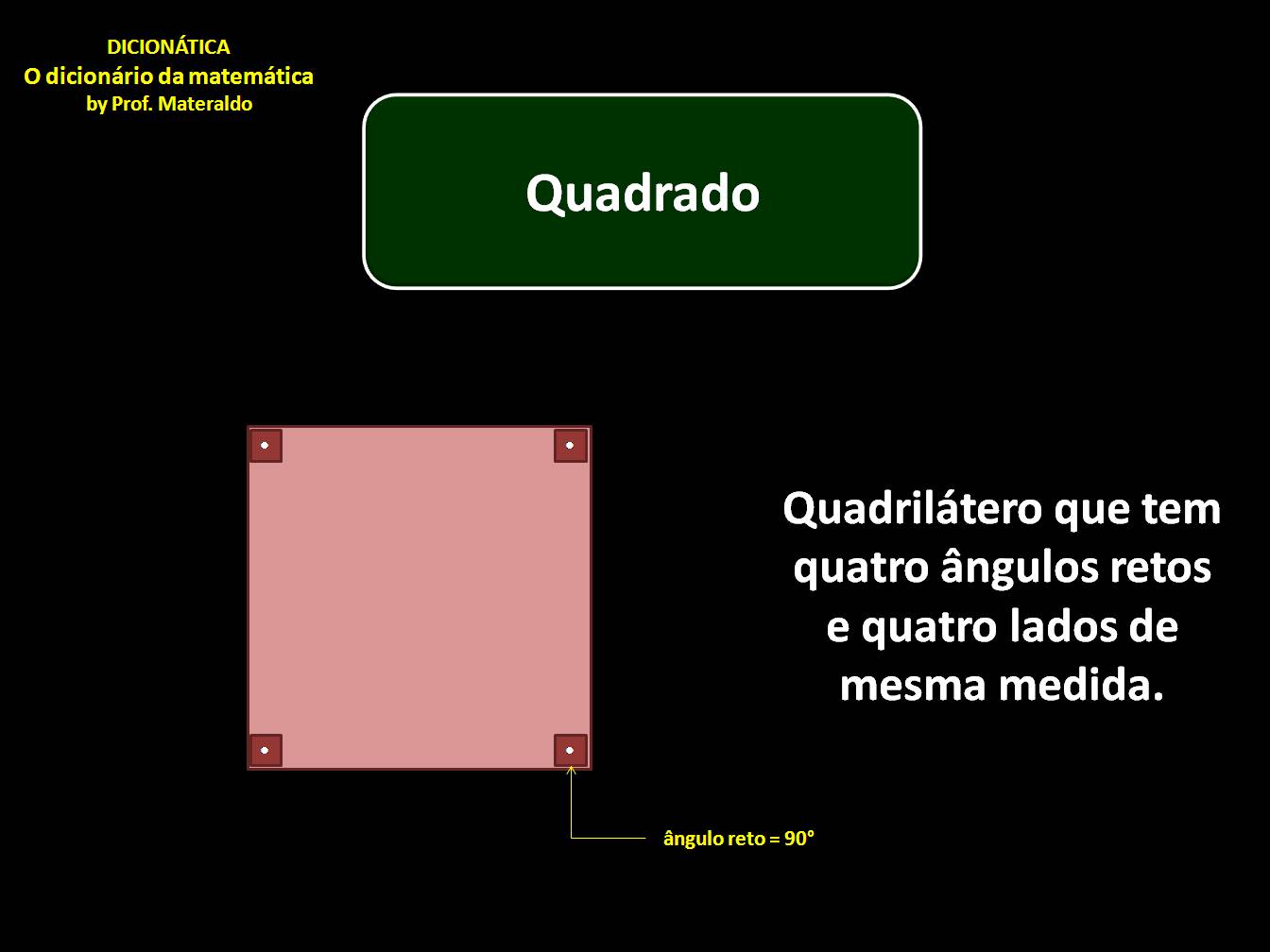 DICIONÁTICA
O dicionário da matemática
by Prof. Materaldo

Quadrado

Quadrilátero que tem quatro ângulos retos e quatro lados de mesma medida.

ângulo reto = 90°